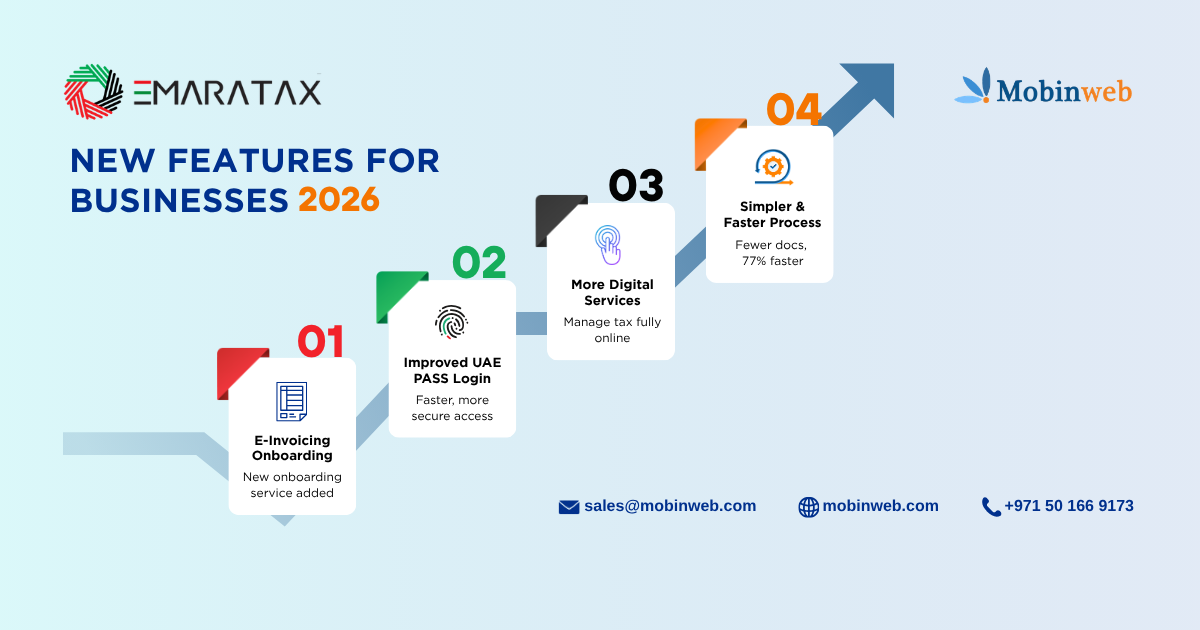 EMARATAX

Mobinweb

NEW FEATURES FOR BUSINESSES 2026

01
E-Invoicing Onboarding
New onboarding service added

02
Improved UAE PASS Login
Faster, more secure access

03
More Digital Services
Manage tax fully online

04
Simpler & Faster Process
Fewer docs, 77% faster

sales@mobinweb.com
mobinweb.com
+971 50 166 9173